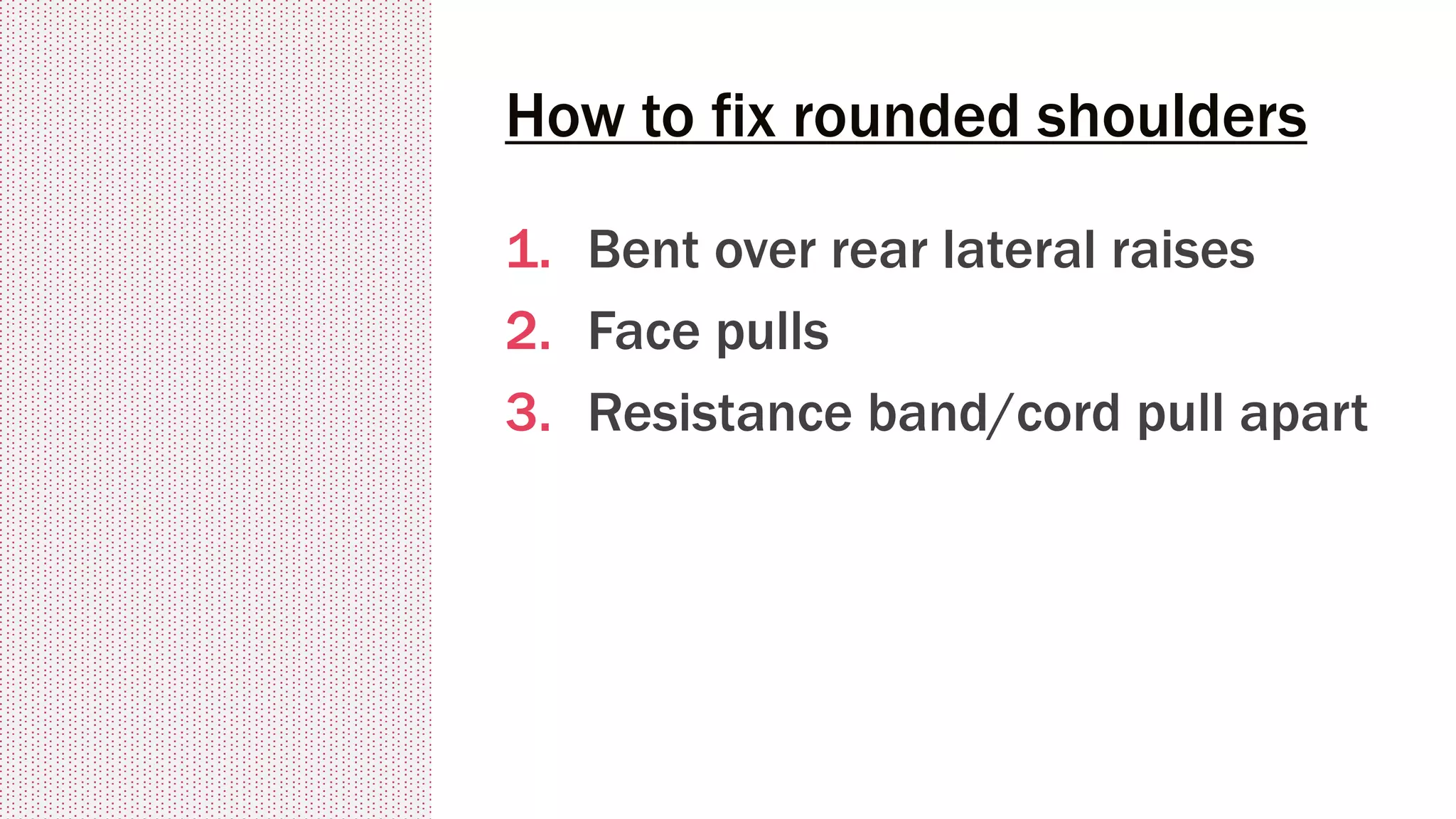 How to fix rounded shoulders

1. Bent over rear lateral raises
2. Face pulls
3. Resistance band/cord pull apart